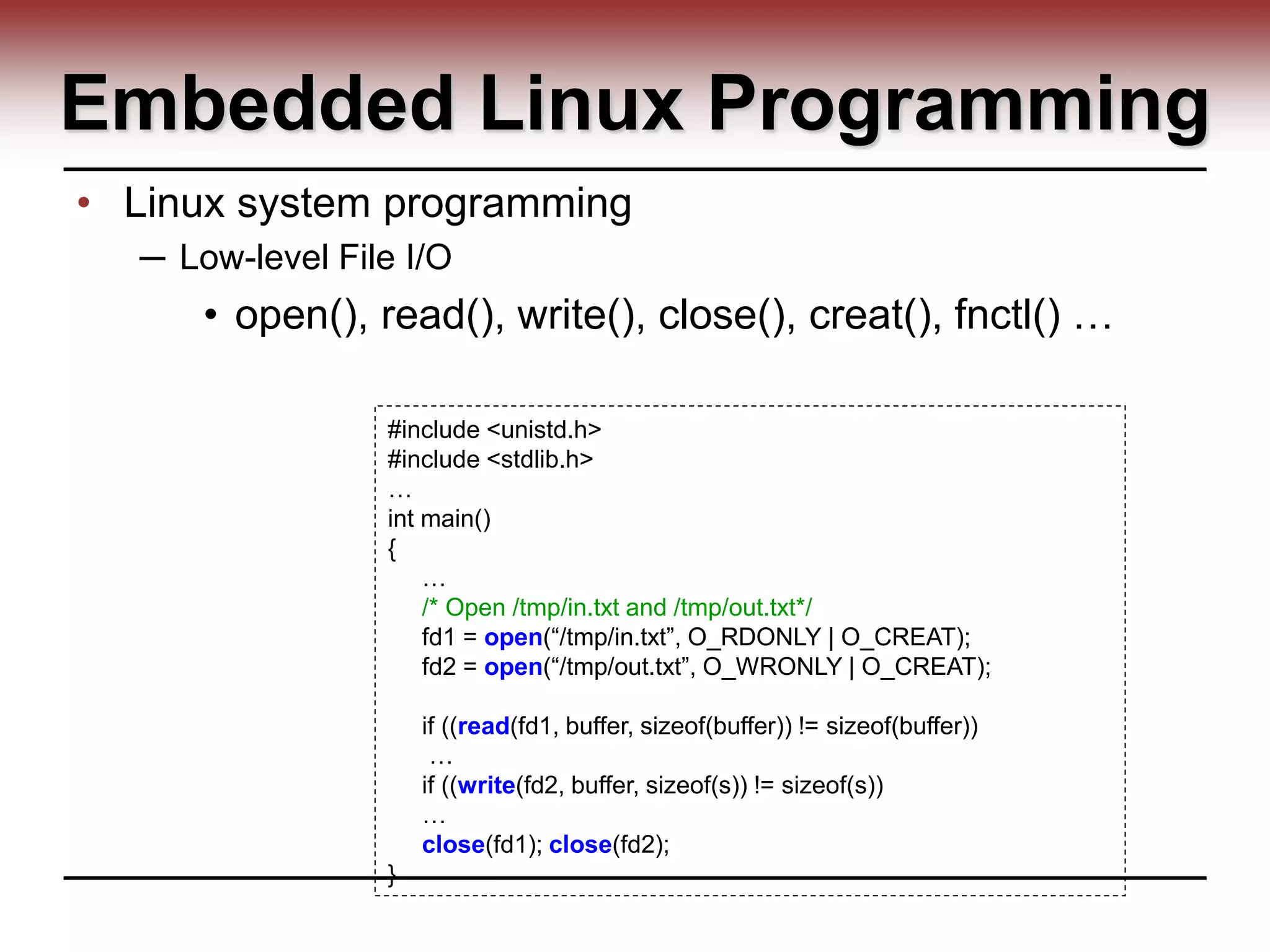 Embedded Linux Programming

• Linux system programming
– Low-level File I/O
• open(), read(), write(), close(), creat(), fnctl() …

#include <unistd.h>
#include <stdlib.h>
…
int main()
{
…
/* Open /tmp/in.txt and /tmp/out.txt*/
fd1 = open(“/tmp/in.txt”, O_RDONLY | O_CREAT);
fd2 = open(“/tmp/out.txt”, O_WRONLY | O_CREAT);

if ((read(fd1, buffer, sizeof(buffer)) != sizeof(buffer))
…
if ((write(fd2, buffer, sizeof(s)) != sizeof(s))
…
close(fd1); close(fd2);
}